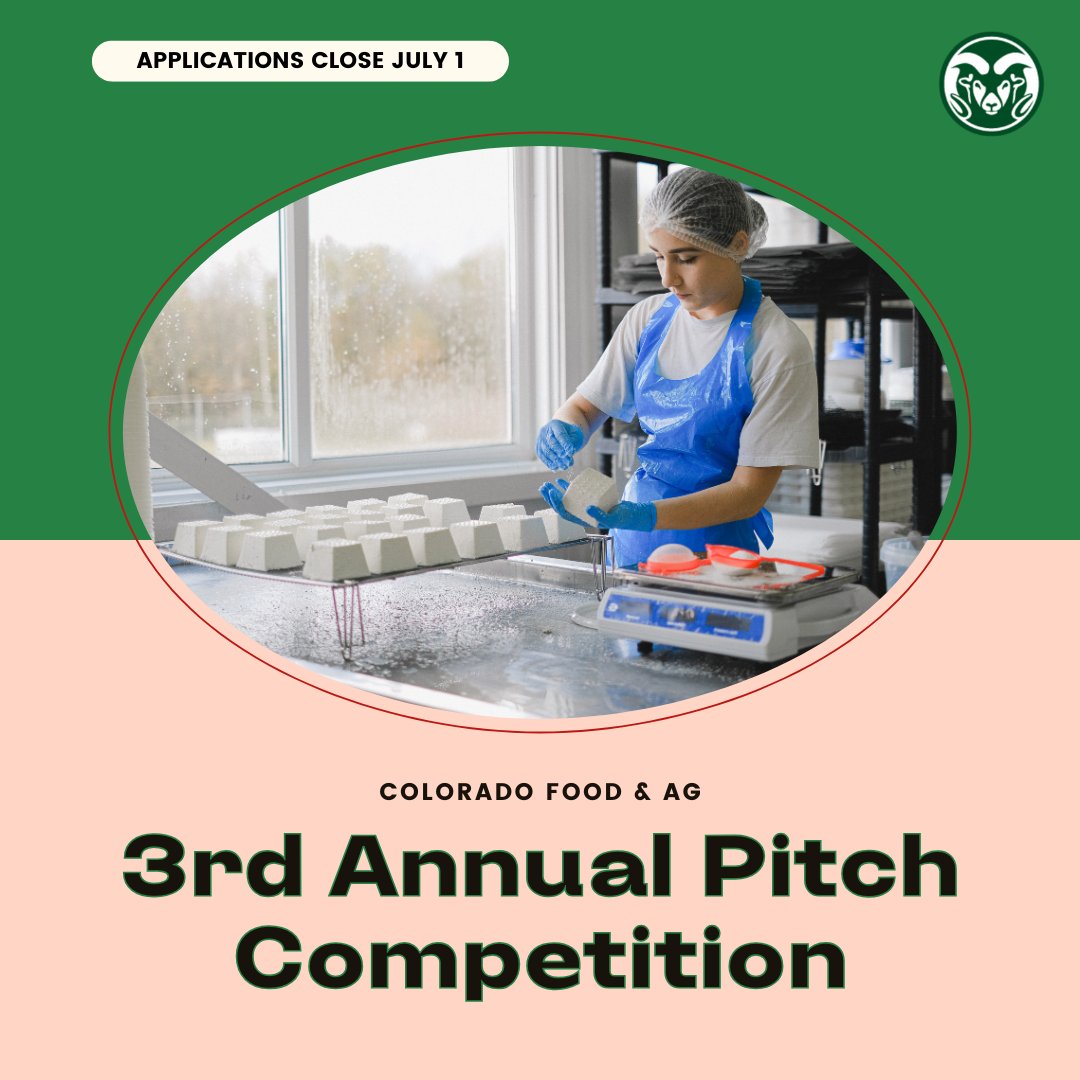 APPLICATIONS CLOSE JULY 1

COLORADO FOOD & AG

3rd Annual Pitch Competition